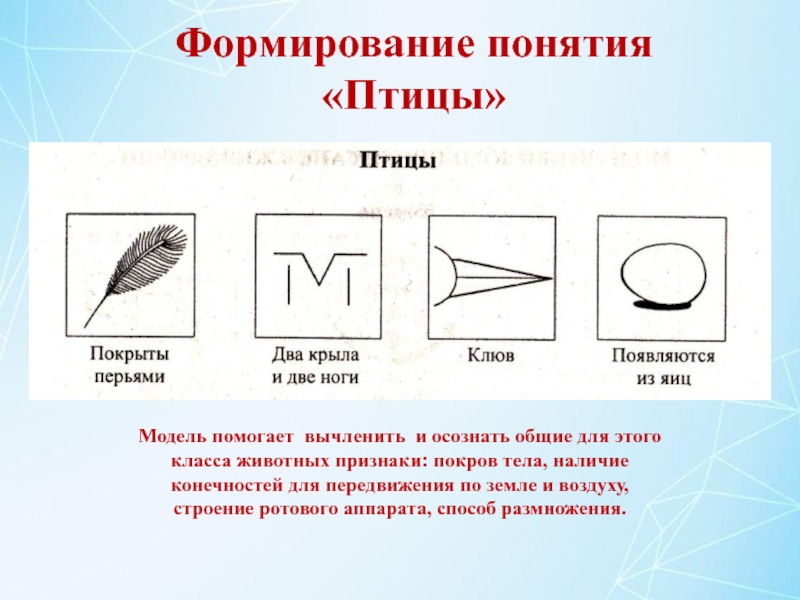 Формирование понятия «Птицы»

Птицы

Покрыты перьями

Два крыла и две ноги

Клюв

Появляются из яиц

Модель помогает вычленить и осознать общие для этого класса животных признаки: покров тела, наличие конечностей для передвижения по земле и воздуху, строение ротового аппарата, способ размножения.